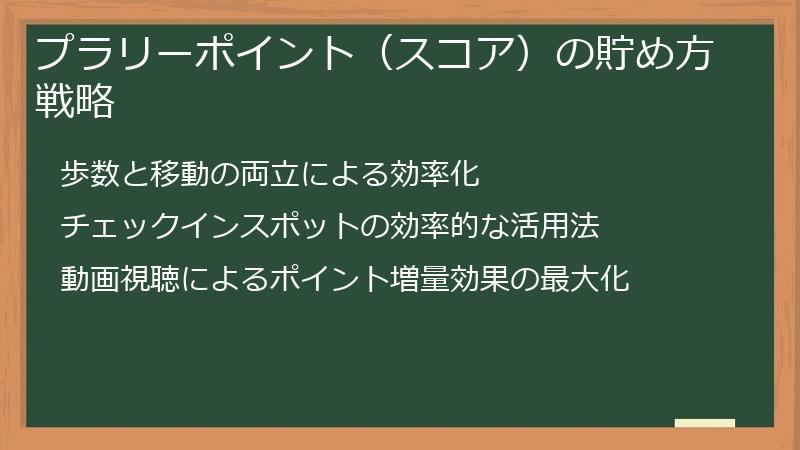 プラリーポイント（スコア）の貯め方戦略

歩数と移動の両立による効率化

チェックインスポットの効率的な活用法

動画視聴によるポイント増量効果の最大化